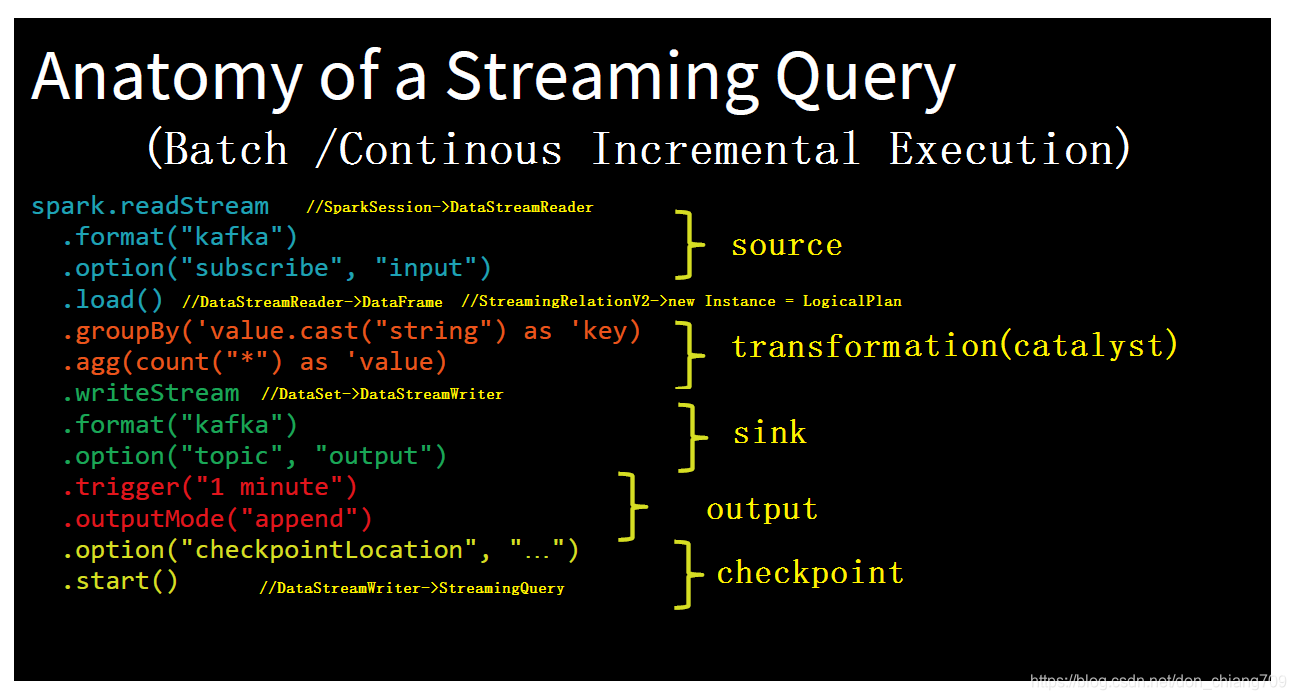 Anatomy of a Streaming Query

(Batch /Continous Incremental Execution)

spark.readStream //SparkSession->DataStreamReader
.format("kafka")
.option("subscribe", "input")
.load() //DataStreamReader->DataFrame //StreamingRelationV2->new Instance = LogicalPlan
.groupBy('value.cast("string") as 'key)
.agg(count("*") as 'value)
.writeStream //DataSet->DataStreamWriter
.format("kafka")
.option("topic", "output")
.trigger("1 minute")
.outputMode("append")
.option("checkpointLocation", "…")
.start() //DataStreamWriter->StreamingQuery

source

transformation(catalyst)

sink

output

checkpoint

https://blog.csdn.net/don_chiang709